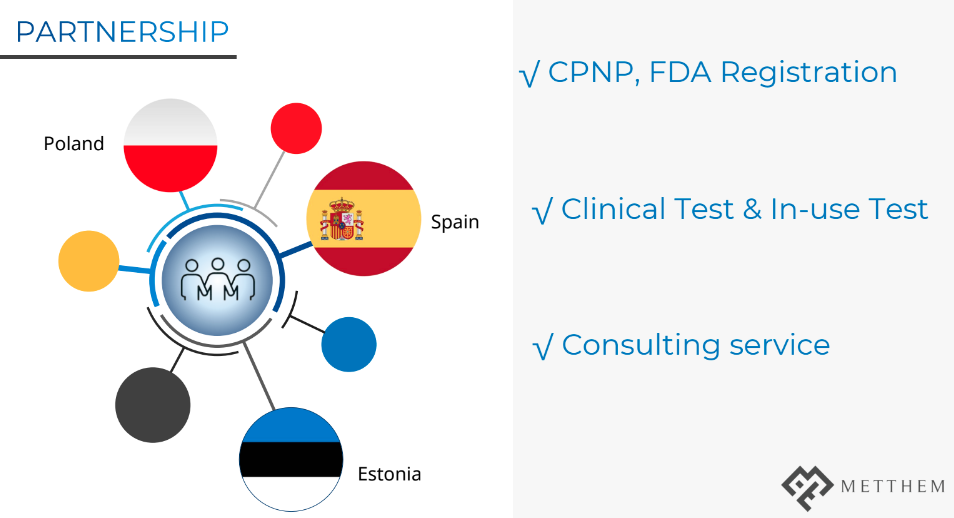 PARTNERSHIP

Poland

Spain

Estonia

√ CPNP, FDA Registration

√ Clinical Test & In-use Test

√ Consulting service

METTHEM